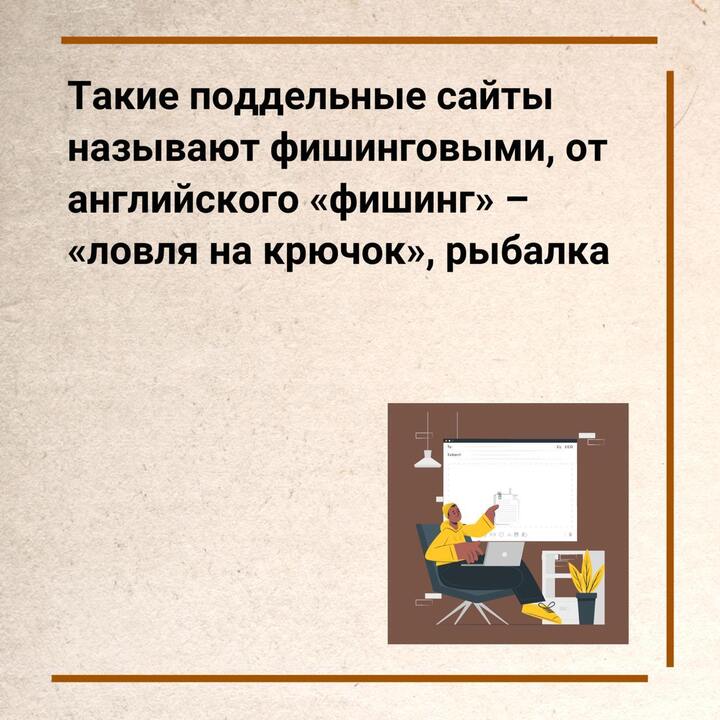 Такие поддельные сайты называют фишинговыми, от английского «фишинг» – «ловля на крючок», рыбалка